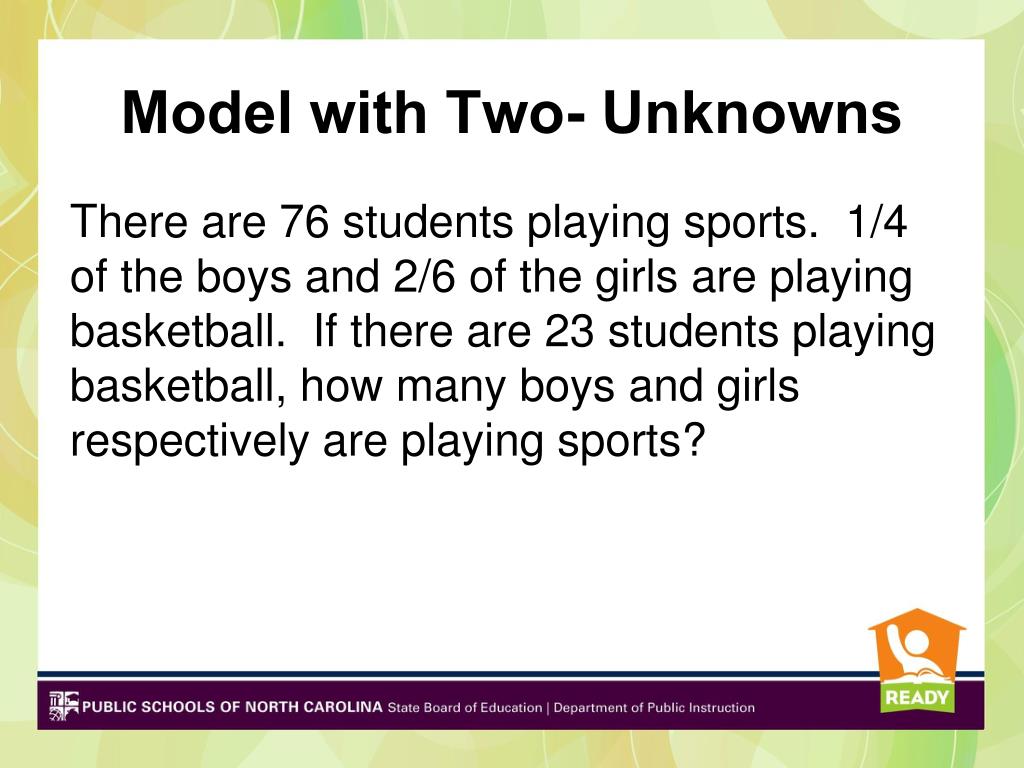 Model with Two- Unknowns

There are 76 students playing sports. 1/4 of the boys and 2/6 of the girls are playing basketball. If there are 23 students playing basketball, how many boys and girls respectively are playing sports?

READY

PUBLIC SCHOOLS OF NORTH CAROLINA State Board of Education | Department of Public Instruction